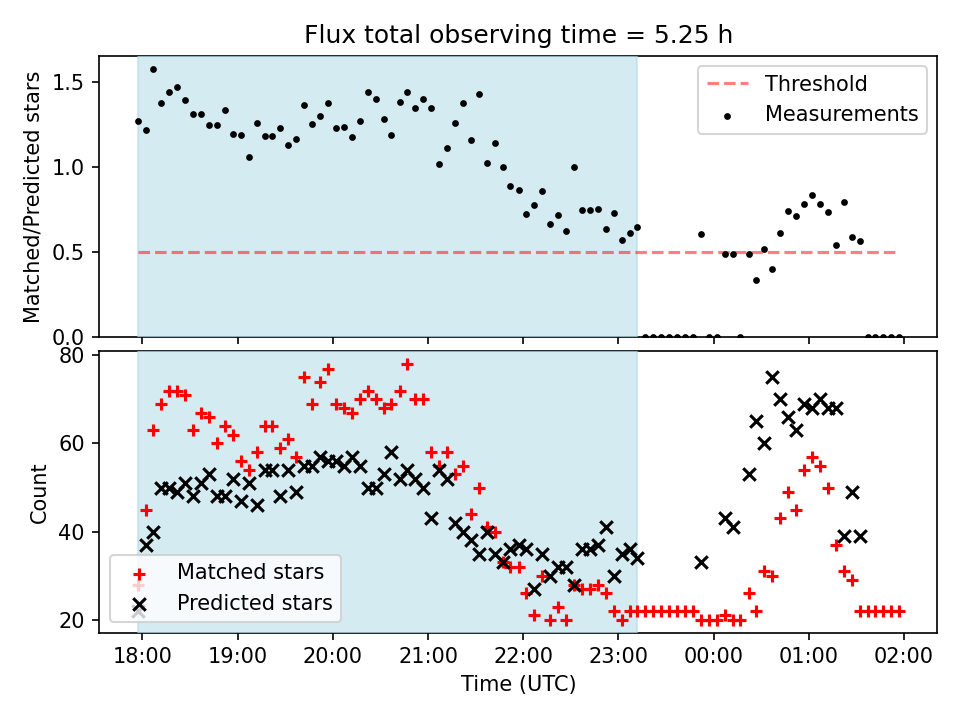 Flux total observing time = 5.25 h

Matched/Predicted stars

1.5
1.0
0.5
0.0

Threshold
Measurements

Count

80
60
40
20

Matched stars
Predicted stars

18:00 19:00 20:00 21:00 22:00 23:00 00:00 01:00 02:00

Time (UTC)